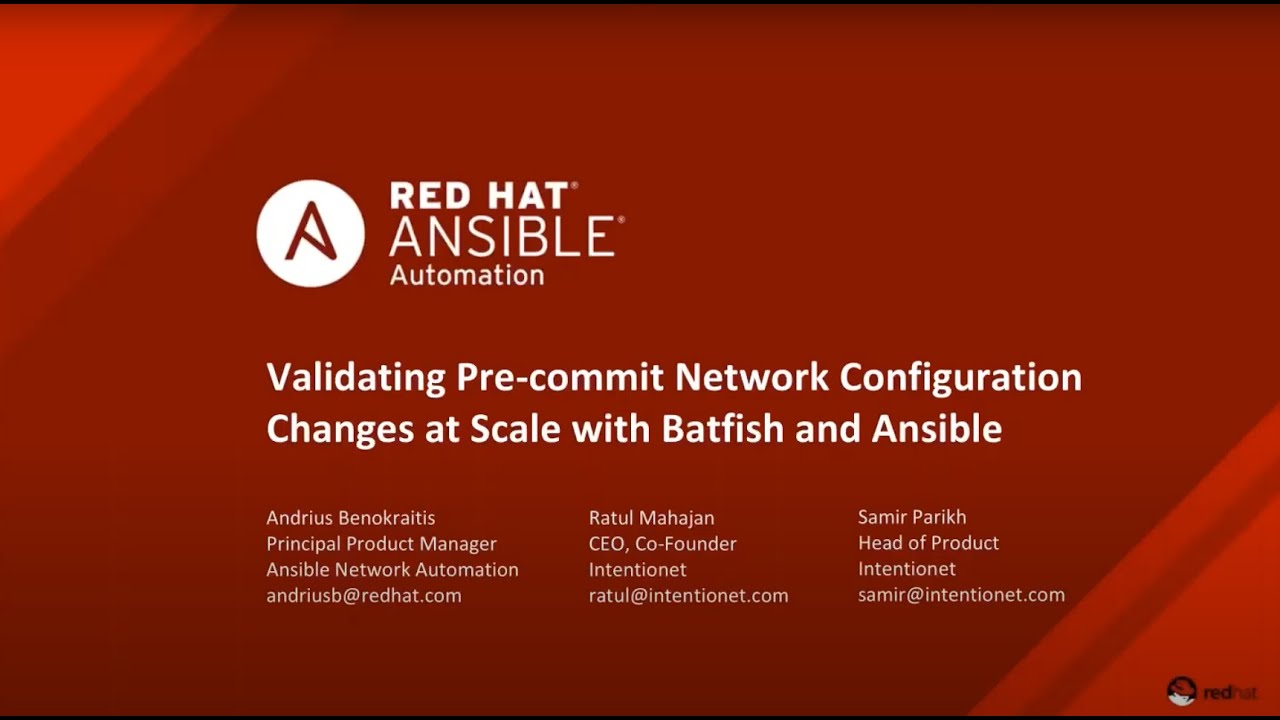 RED HAT®
ANSIBLE®
Automation

Validating Pre-commit Network Configuration Changes at Scale with Batfish and Ansible

Andrius Benokraitis
Principal Product Manager
Ansible Network Automation
andriusb@redhat.com

Ratul Mahajan
CEO, Co-Founder
Intentionet
ratul@intentionet.com

Samir Parikh
Head of Product
Intentionet
samir@intentionet.com

redhat